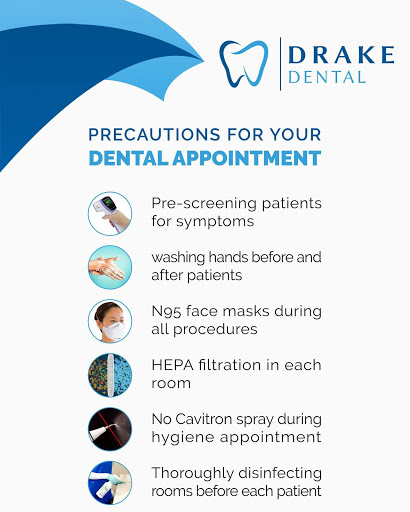 DRAKE
DENTAL

PRECAUTIONS FOR YOUR
DENTAL APPOINTMENT

Pre-screening patients for symptoms

washing hands before and after patients

N95 face masks during all procedures

HEPA filtration in each room

No Cavitron spray during hygiene appointment

Thoroughly disinfecting rooms before each patient